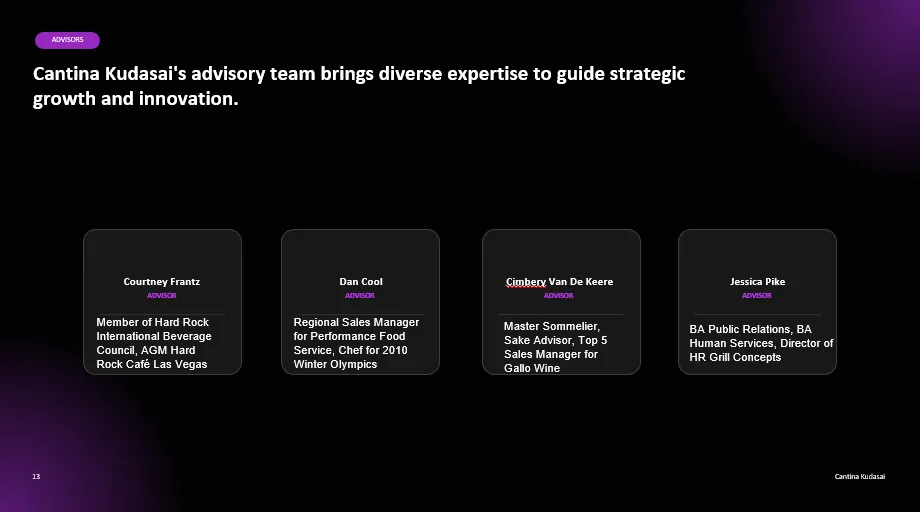 ADVISORS

Cantina Kudasai's advisory team brings diverse expertise to guide strategic growth and innovation.

Courtney Frantz
ADVISOR
Member of Hard Rock International Beverage Council, AGM Hard Rock Café Las Vegas

Dan Cool
ADVISOR
Regional Sales Manager for Performance Food Service, Chef for 2010 Winter Olympics

Cimbery Van De Keere
ADVISOR
Master Sommelier, Sake Advisor, Top 5 Sales Manager for Gallo Wine

Jessica Pike
ADVISOR
BA Public Relations, BA Human Services, Director of HR Grill Concepts

13

Cantina Kudasai